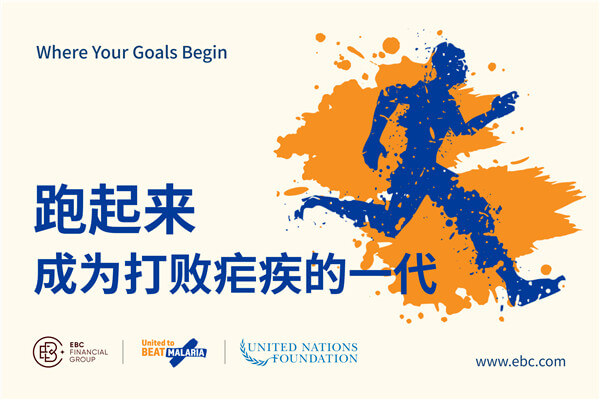 Where Your Goals Begin

跑起来
成为打败疟疾的一代

EBC FINANCIAL GROUP

United to BEAT MALARIA

UNITED NATIONS FOUNDATION

www.ebc.com